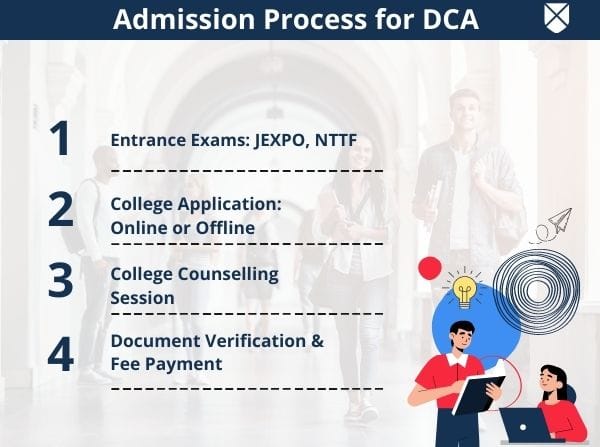 Admission Process for DCA

1 Entrance Exams: JEXPO, NTTF

2 College Application: Online or Offline

3 College Counselling Session

4 Document Verification & Fee Payment